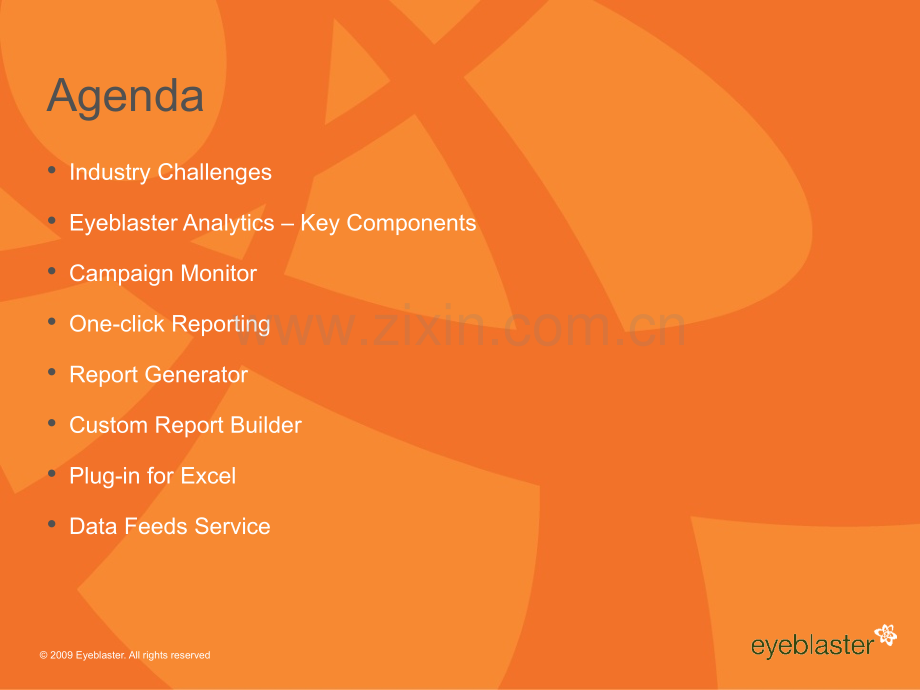 Agenda

• Industry Challenges
• Eyeblaster Analytics – Key Components
• Campaign Monitor
• One-click Reporting
• Report Generator
• Custom Report Builder
• Plug-in for Excel
• Data Feeds Service

www.zixin.com.cn

© 2009 Eyeblaster. All rights reserved

eyeblaster